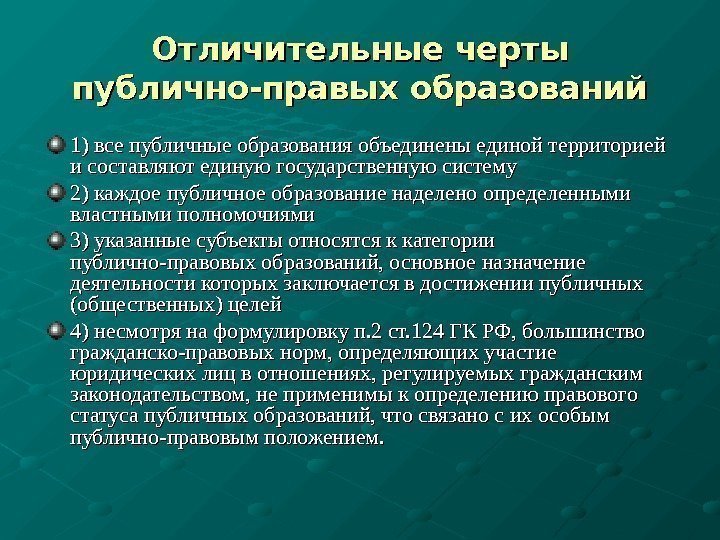 Отличительные черты публично-правых образований

1) все публичные образования объединены единой территорией и составляют единую государственную систему

2) каждое публичное образование наделено определенными властными полномочиями

3) указанные субъекты относятся к категории публично-правовых образований, основное назначение деятельности которых заключается в достижении публичных (общественных) целей

4) несмотря на формулировку п.2 ст.124 ГК РФ, большинство гражданско-правовых норм, определяющих участие юридических лиц в отношениях, регулируемых гражданским законодательством, не применимы к определению правового статуса публичных образований, что связано с их особым публично-правовым положением.